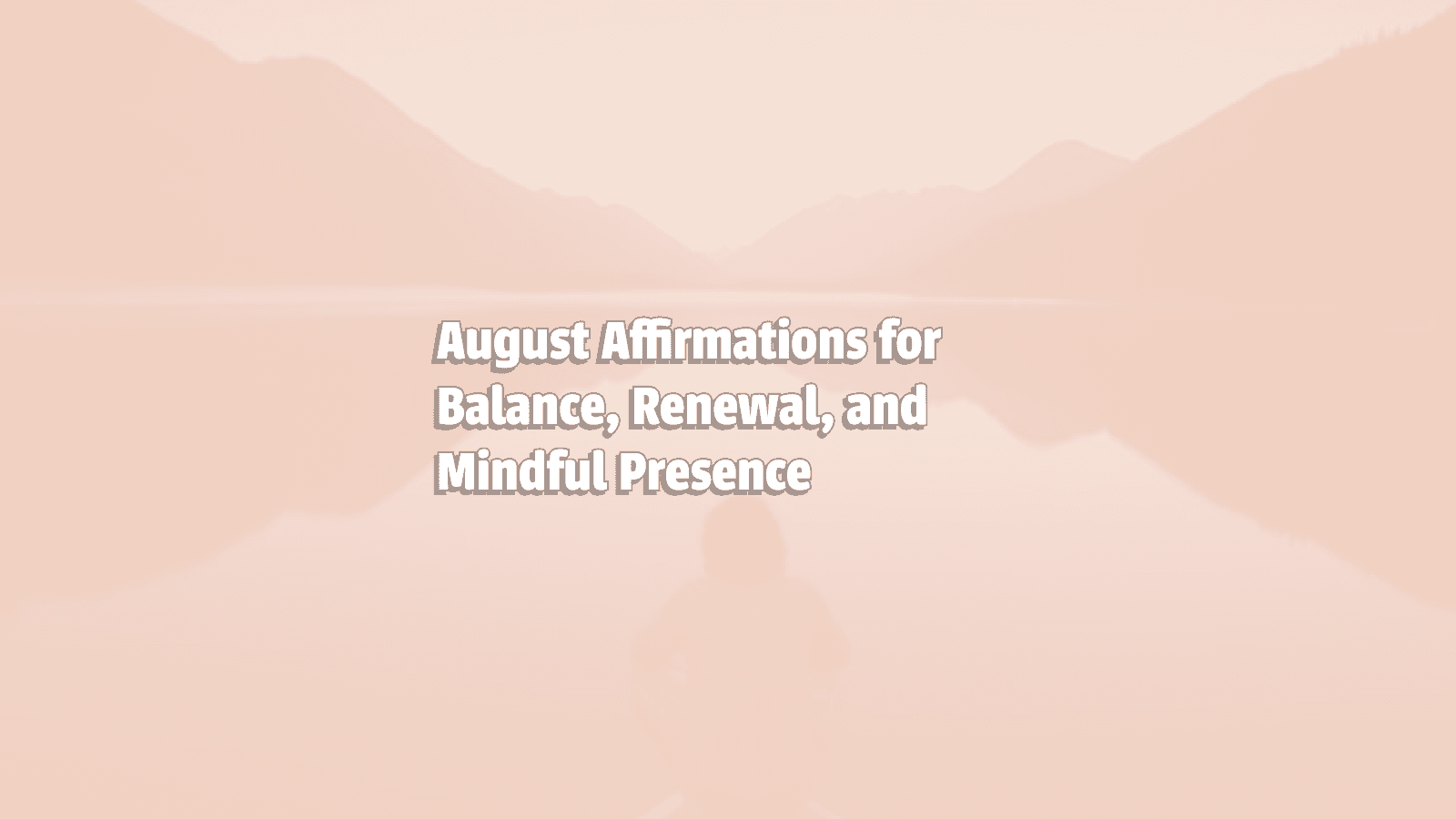 August Affirmations for Balance, Renewal, and Mindful Presence